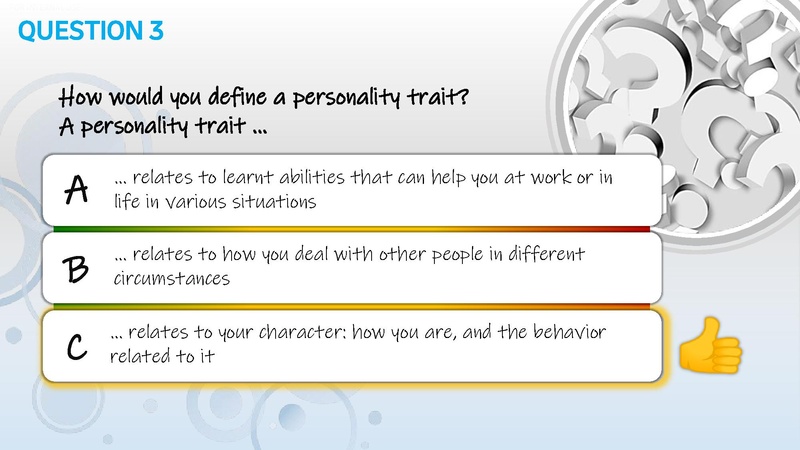 QUESTION 3

How would you define a personality trait?
A personality trait ...

A ... relates to learnt abilities that can help you at work or in life in various situations

B ... relates to how you deal with other people in different circumstances

C ... relates to your character: how you are, and the behavior related to it